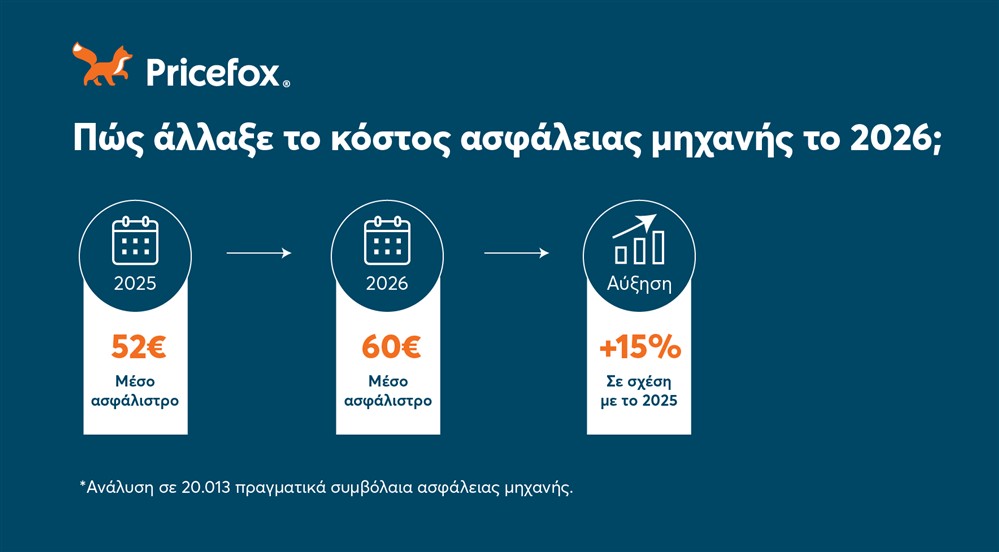 Pricefox®

Πώς άλλαξε το κόστος ασφάλειας μηχανής το 2026;

2025

52€

Μέσο ασφάλιστρο

2026

60€

Μέσο ασφάλιστρο

Αύξηση

+15%

Σε σχέση με το 2025

*Ανάλυση σε 20.013 πραγματικά συμβόλαια ασφάλειας μηχανής.